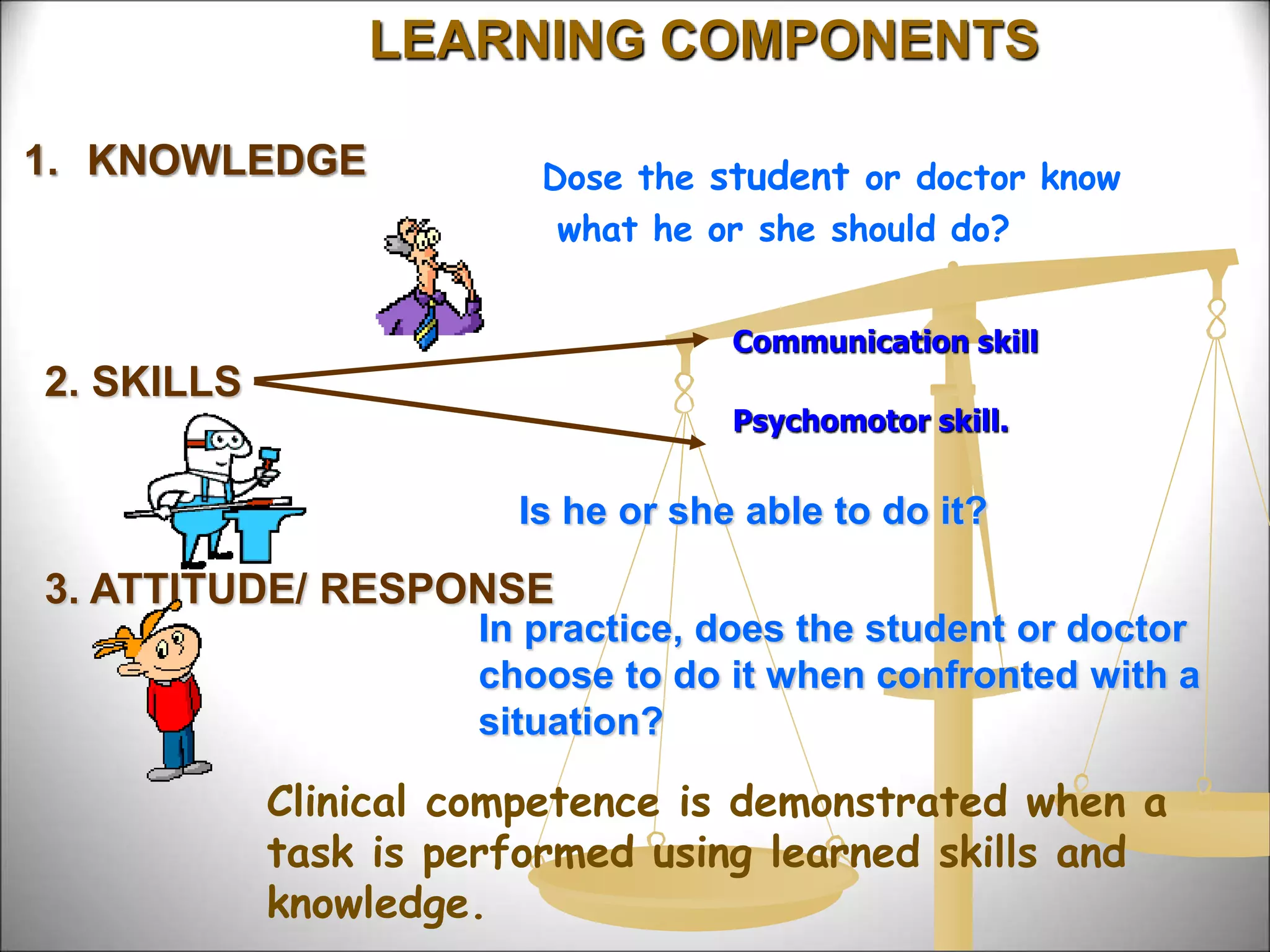 LEARNING COMPONENTS

1. KNOWLEDGE

Dose the student or doctor know what he or she should do?

2. SKILLS

Communication skill

Psychomotor skill.

Is he or she able to do it?

3. ATTITUDE/ RESPONSE

In practice, does the student or doctor choose to do it when confronted with a situation?

Clinical competence is demonstrated when a task is performed using learned skills and knowledge.